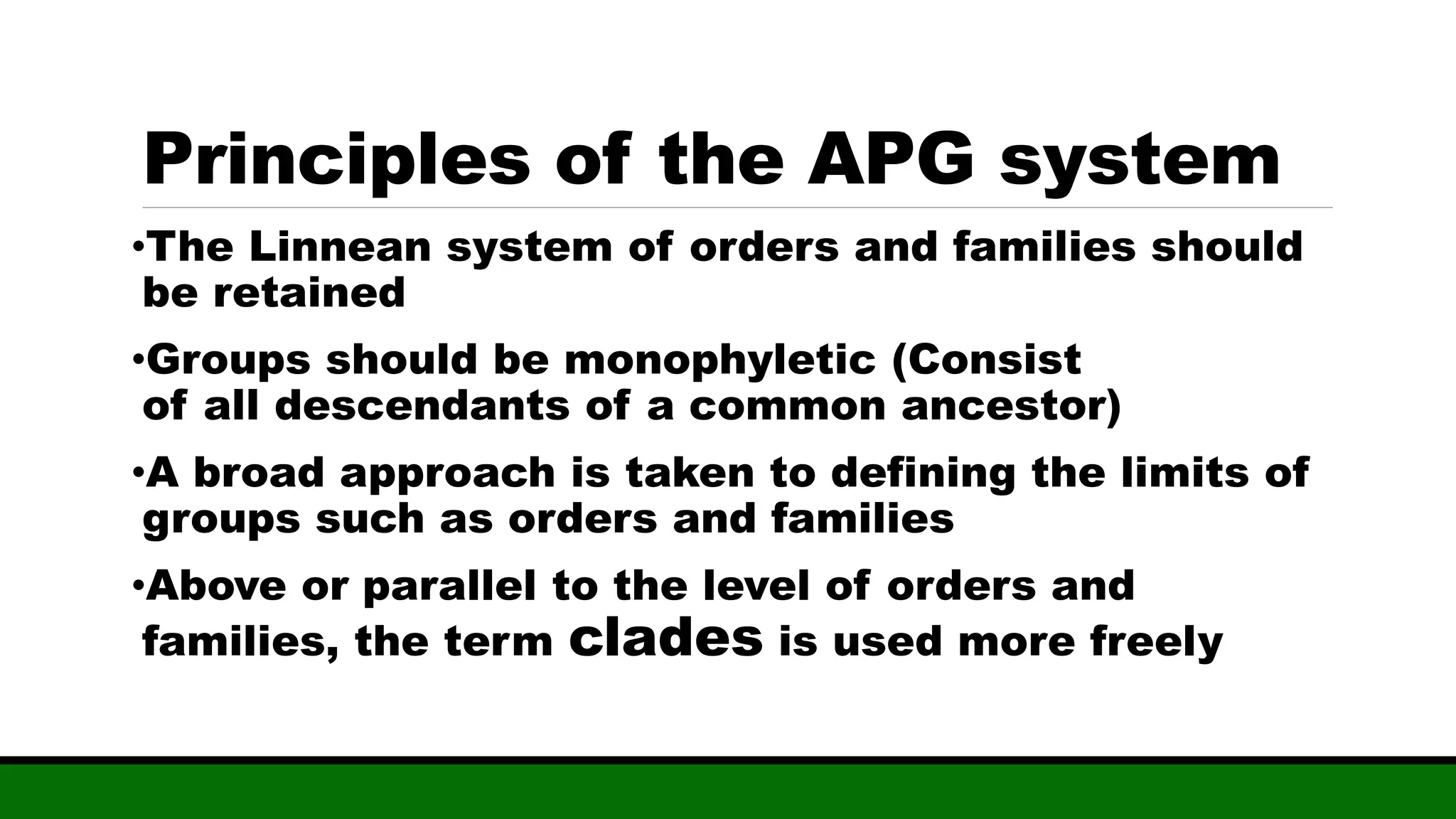 Principles of the APG system

•The Linnean system of orders and families should be retained

•Groups should be monophyletic (Consist of all descendants of a common ancestor)

•A broad approach is taken to defining the limits of groups such as orders and families

•Above or parallel to the level of orders and families, the term clades is used more freely